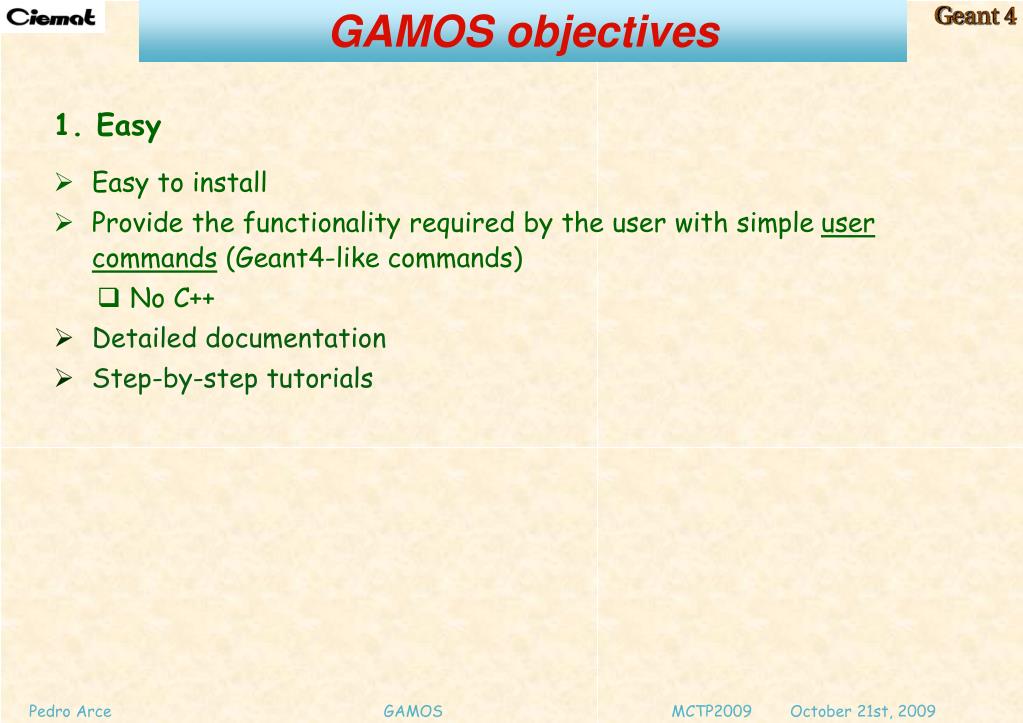 Ciemat

GAMOS objectives

Geant 4

1. Easy

➢ Easy to install
➢ Provide the functionality required by the user with simple user commands (Geant4-like commands)
❑ No C++
➢ Detailed documentation
➢ Step-by-step tutorials

Pedro Arce GAMOS MCTP2009 October 21st, 2009